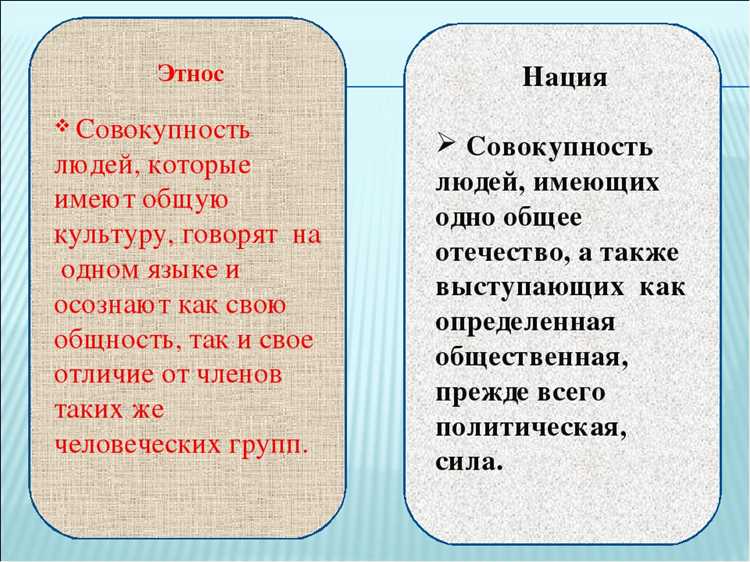 Этнос

❖ Совокупность людей, которые имеют общую культуру, говорят на одном языке и осознают как свою общность, так и свое отличие от членов таких же человеческих групп.

Нация

➢ Совокупность людей, имеющих одно общее отечество, а также выступающих как определенная общественная, прежде всего политическая, сила.